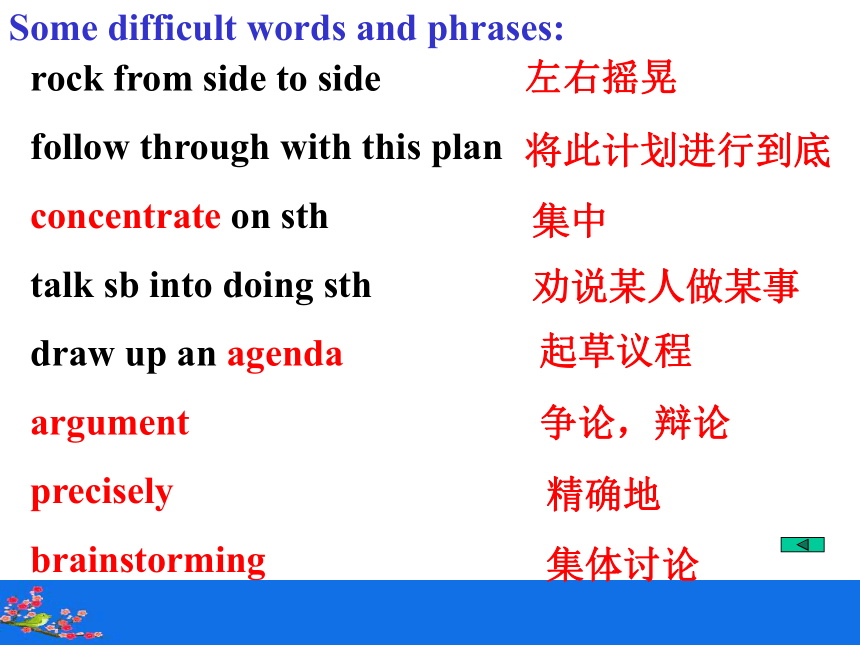 Some difficult words and phrases:

rock from side to side 左右摇晃

follow through with this plan 将此计划进行到底

concentrate on sth 集中

talk sb into doing sth 劝说某人做某事

draw up an agenda 起草议程

argument 争论，辩论

precisely 精确地

brainstorming 集体讨论